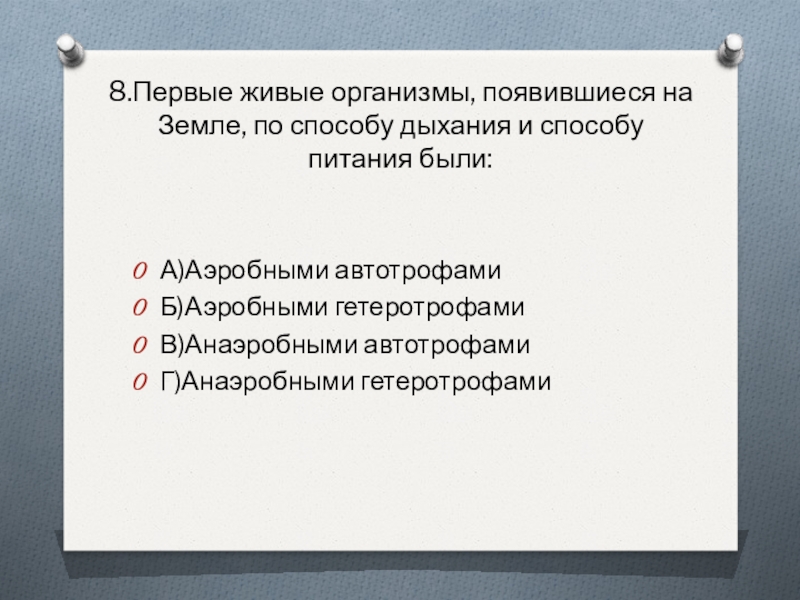 8.Первые живые организмы, появившиеся на Земле, по способу дыхания и способу питания были:

А)Аэробными автотрофами
Б)Аэробными гетеротрофами
В)Анаэробными автотрофами
Г)Анаэробными гетеротрофами